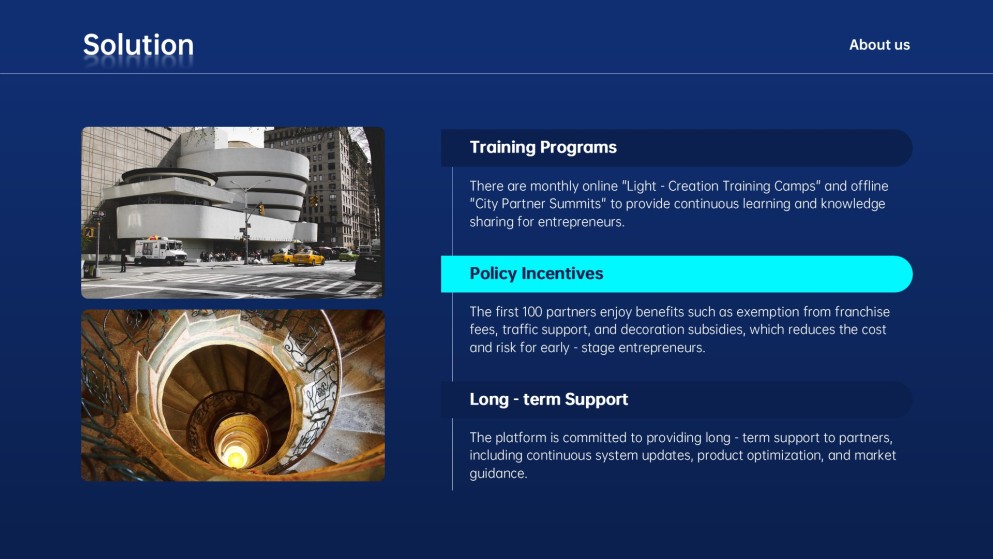 Solution

About us

Training Programs

There are monthly online "Light - Creation Training Camps" and offline "City Partner Summits" to provide continuous learning and knowledge sharing for entrepreneurs.

Policy Incentives

The first 100 partners enjoy benefits such as exemption from franchise fees, traffic support, and decoration subsidies, which reduces the cost and risk for early - stage entrepreneurs.

Long - term Support

The platform is committed to providing long - term support to partners, including continuous system updates, product optimization, and market guidance.